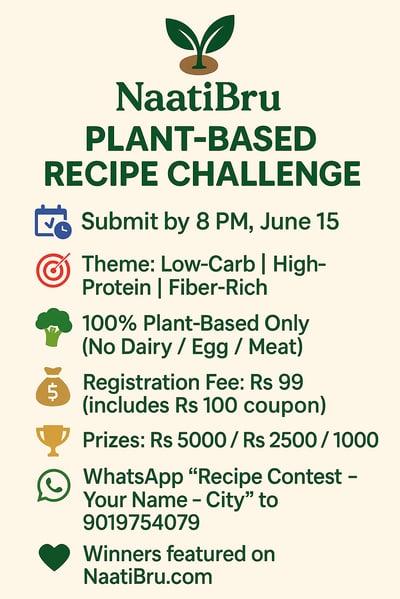 NaatiBru

PLANT-BASED RECIPE CHALLENGE

Submit by 8 PM, June 15

Theme: Low-Carb | High-Protein | Fiber-Rich

100% Plant-Based Only (No Dairy / Egg / Meat)

$

Registration Fee: Rs 99 (includes Rs 100 coupon)

Prizes: Rs 5000 / Rs 2500 / 1000

WhatsApp “Recipe Contest – Your Name – City” to 9019754079

Winners featured on NaatiBru.com